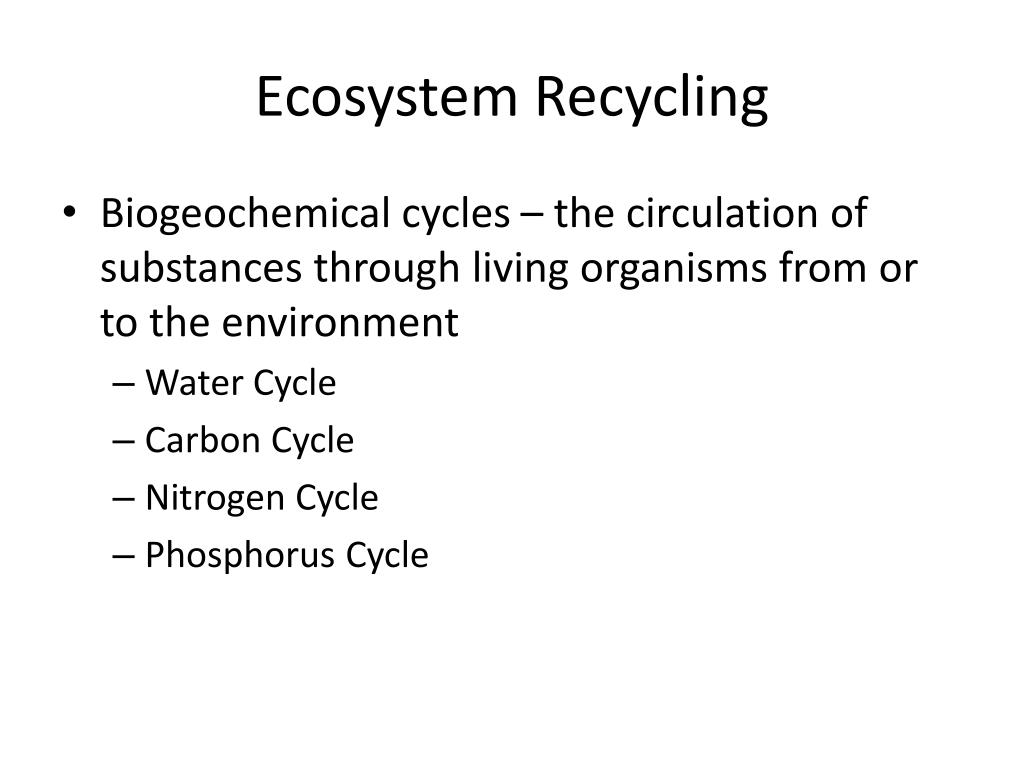 Ecosystem Recycling

• Biogeochemical cycles – the circulation of substances through living organisms from or to the environment
  – Water Cycle
  – Carbon Cycle
  – Nitrogen Cycle
  – Phosphorus Cycle